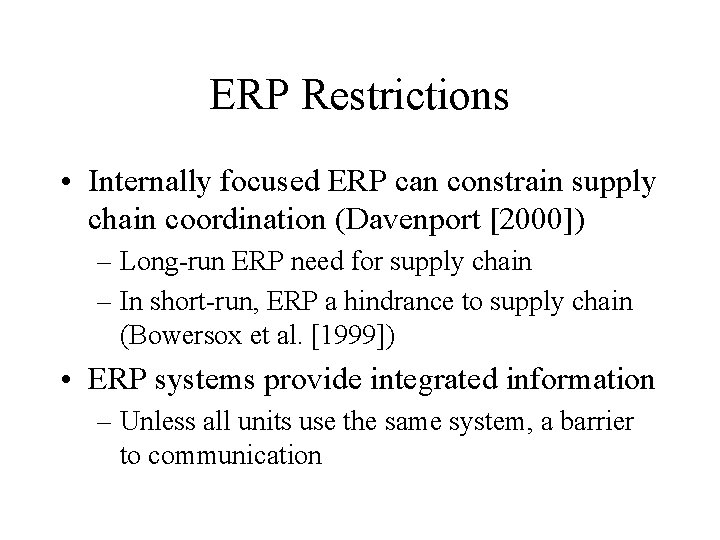 ERP Restrictions

• Internally focused ERP can constrain supply chain coordination (Davenport [2000])
– Long-run ERP need for supply chain
– In short-run, ERP a hindrance to supply chain (Bowersox et al. [1999])

• ERP systems provide integrated information
– Unless all units use the same system, a barrier to communication